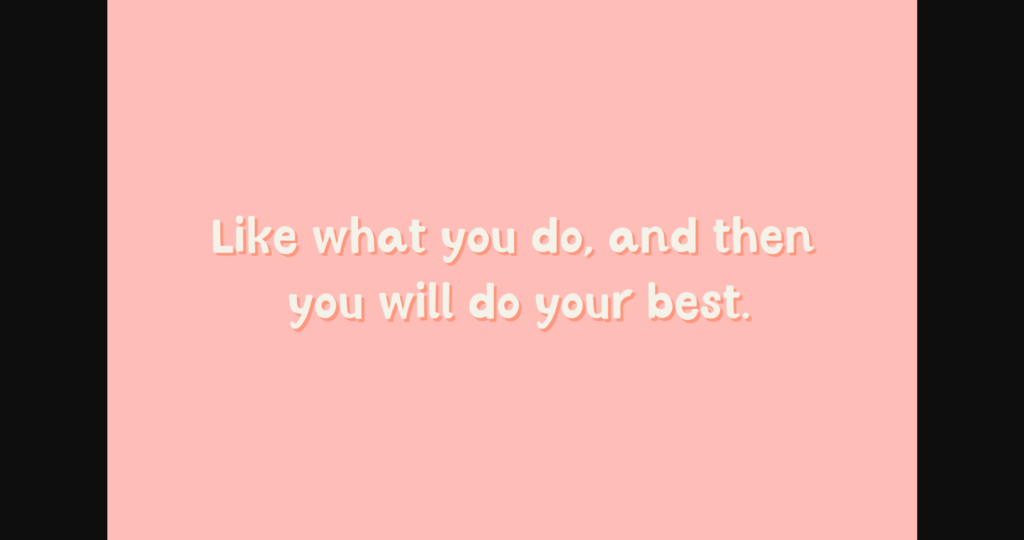 Like what you do, and then you will do your best.